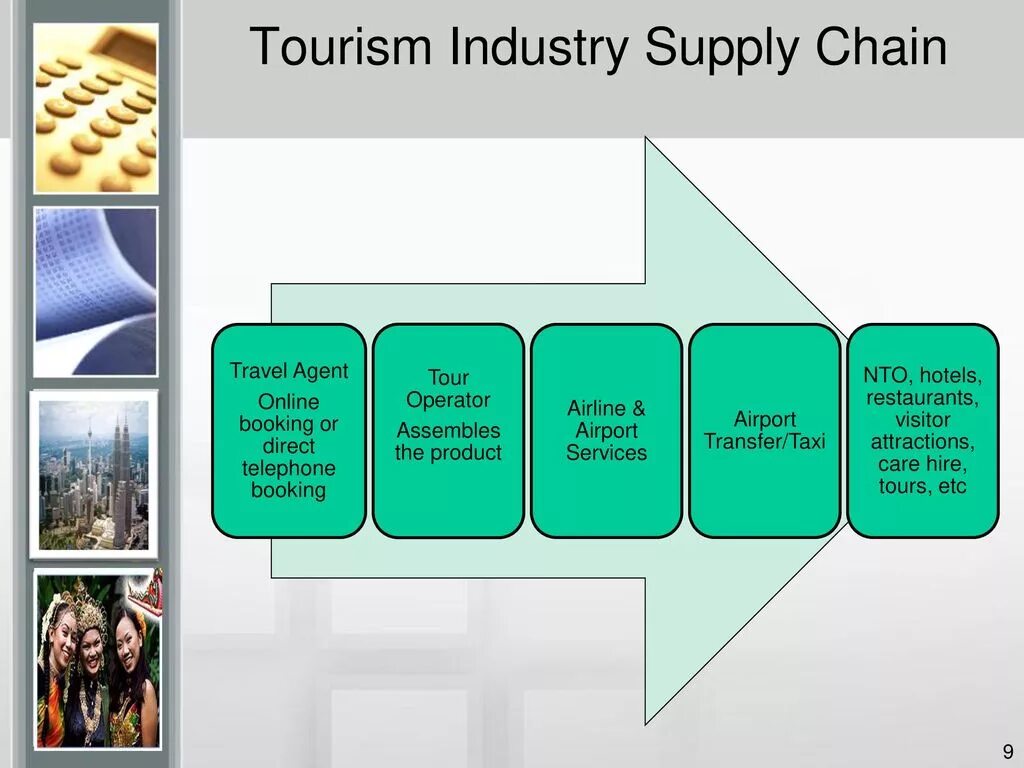 Tourism Industry Supply Chain

Travel Agent
Online booking or direct telephone booking

Tour Operator
Assembles the product

Airline & Airport Services

Airport Transfer/Taxi

NTO, hotels, restaurants, visitor attractions, care hire, tours, etc

9